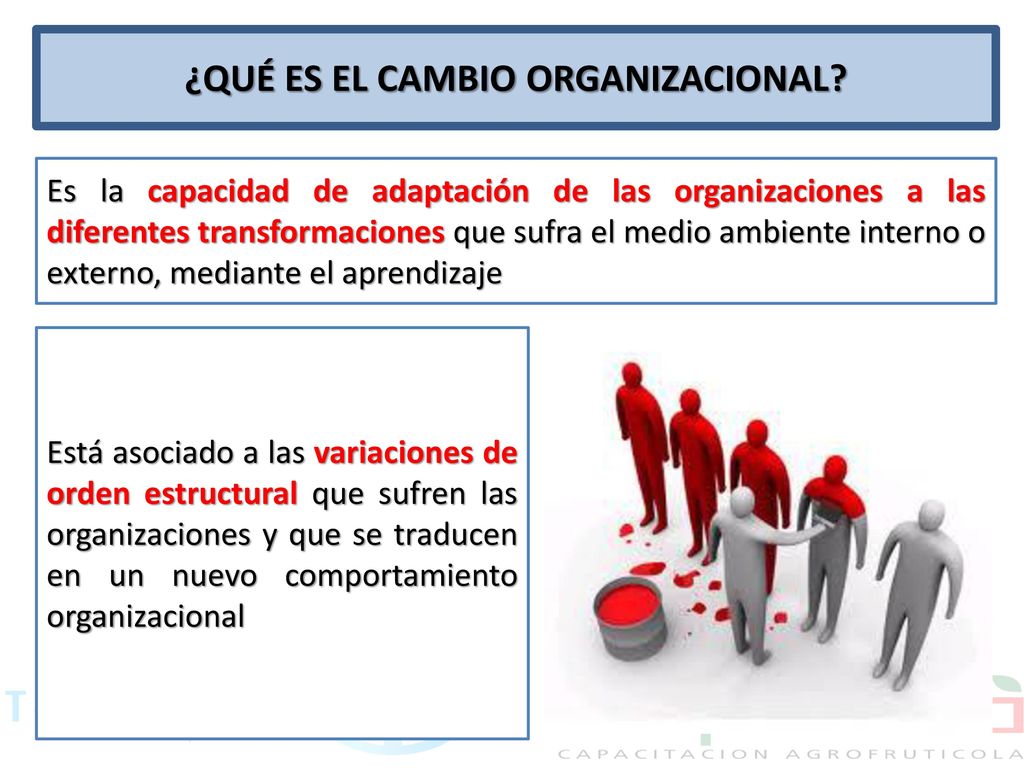 ¿QUÉ ES EL CAMBIO ORGANIZACIONAL?

Es la capacidad de adaptación de las organizaciones a las diferentes transformaciones que sufra el medio ambiente interno o externo, mediante el aprendizaje

Está asociado a las variaciones de orden estructural que sufren las organizaciones y que se traducen en un nuevo comportamiento organizacional

CAPACITACION AGROFRUTICOLA